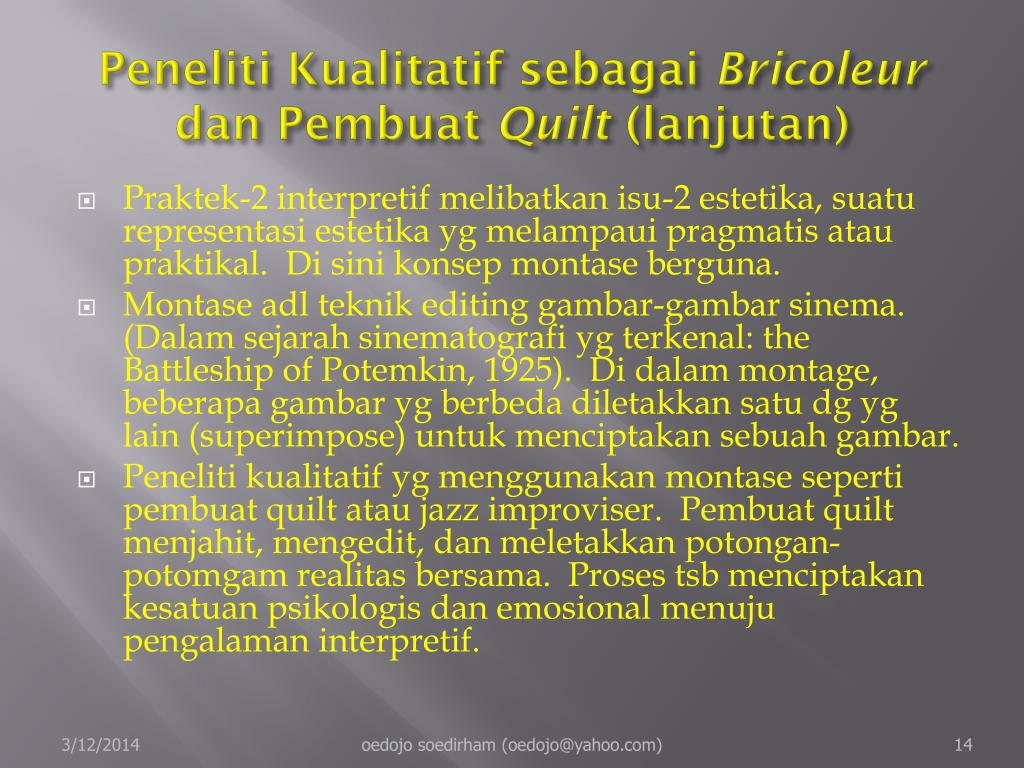 Peneliti Kualitatif sebagai Bricoleur dan Pembuat Quilt (lanjutan)

Praktek-2 interpretif melibatkan isu-2 estetika, suatu representasi estetika yg melampaui pragmatis atau praktikal. Di sini konsep montase berguna.

Montase adl teknik editing gambar-gambar sinema. (Dalam sejarah sinematografi yg terkenal: the Battleship of Potemkin, 1925). Di dalam montage, beberapa gambar yg berbeda diletakkan satu dg yg lain (superimpose) untuk menciptakan sebuah gambar.

Peneliti kualitatif yg menggunakan montase seperti pembuat quilt atau jazz improviser. Pembuat quilt menjahit, mengedit, dan meletakkan potongan-potomgam realitas bersama. Proses tsb menciptakan kesatuan psikologis dan emosional menuju pengalaman interpretif.

3/12/2014 oedojo soedirham (oedojo@yahoo.com) 14